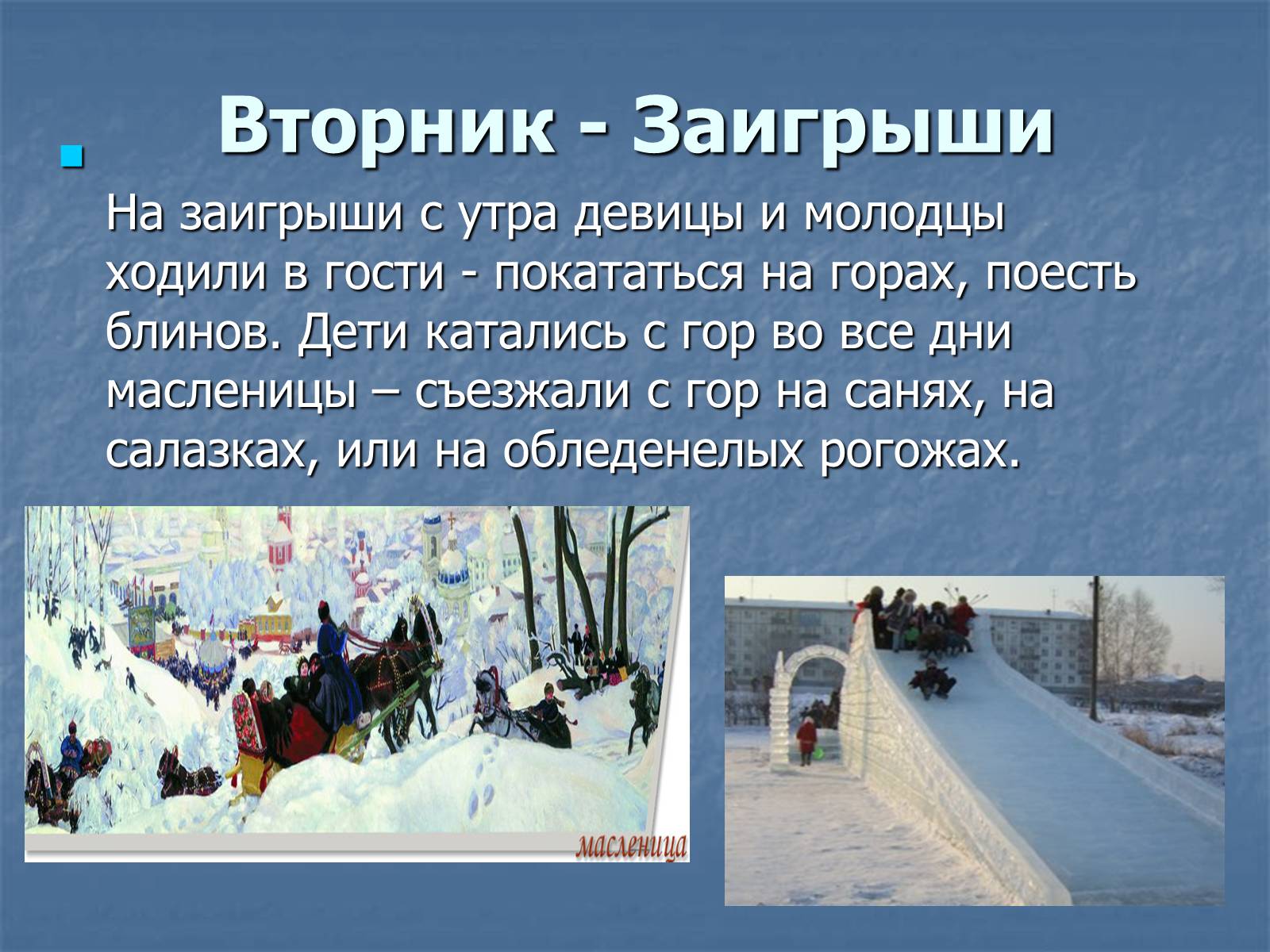 Вторник - Заигрыши

На заигрыши с утра девицы и молодцы ходили в гости - покататься на горах, поесть блинов. Дети катались с гор во все дни масленицы – съезжали с гор на санях, на салазках, или на обледенелых рогожах.

масленица